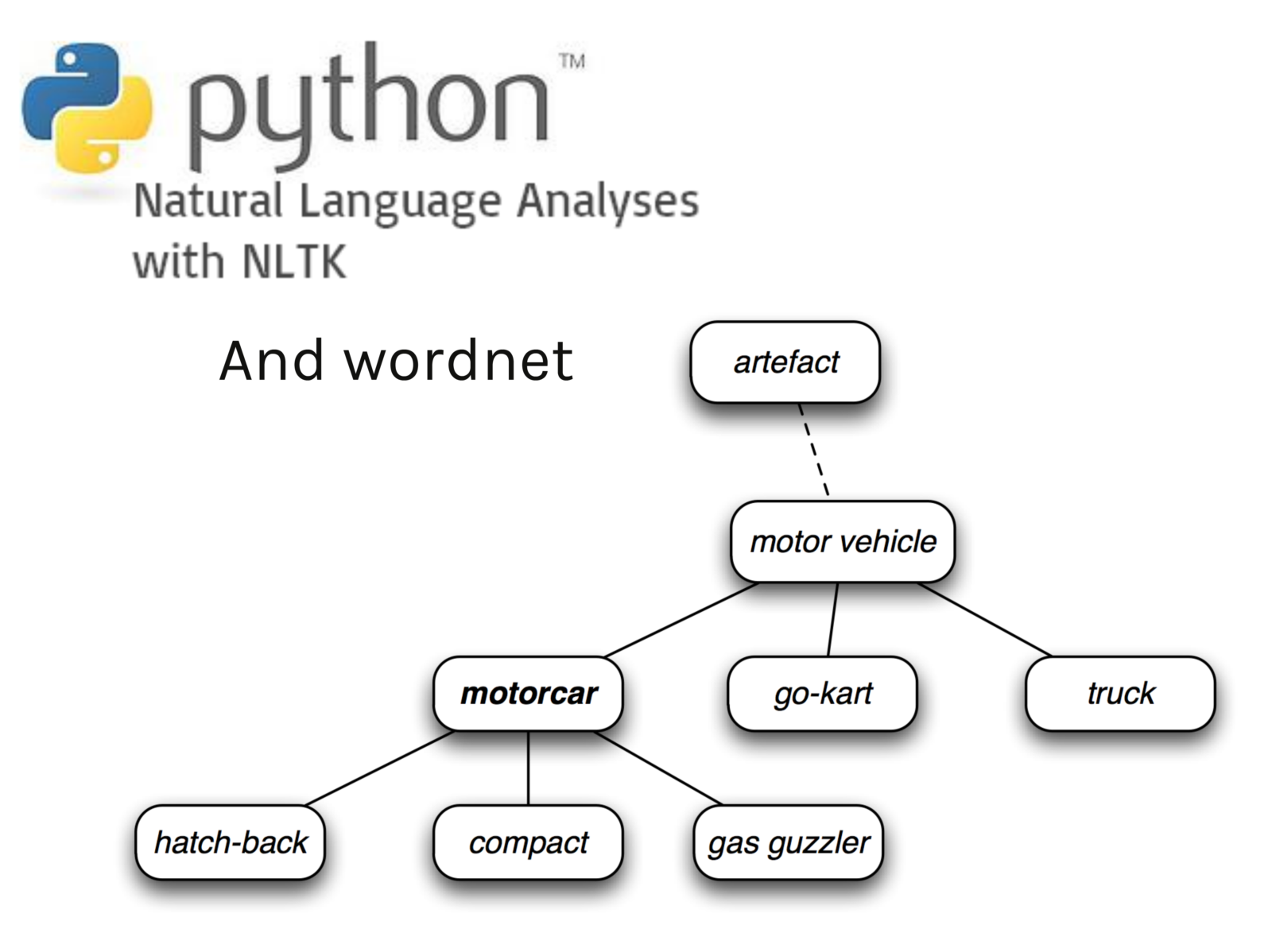 python™
Natural Language Analyses with NLTK

And wordnet

artefact

motor vehicle

motorcar

go-kart

truck

hatch-back

compact

gas guzzler